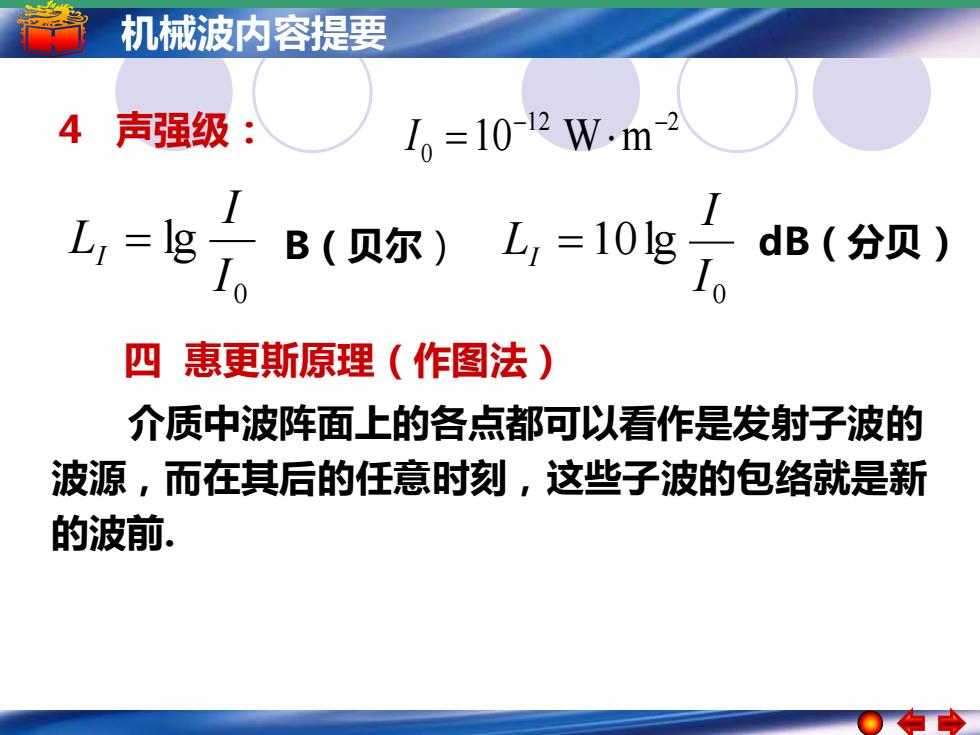 机械波内容提要

4 声强级： $I_0 = 10^{-12}\ \mathrm{W \cdot m^{-2}}$

$L_I = \lg \frac{I}{I_0}$ B（贝尔） $L_I = 10\lg \frac{I}{I_0}$ dB（分贝）

四 惠更斯原理（作图法）

介质中波阵面上的各点都可以看作是发射子波的波源，而在其后的任意时刻，这些子波的包络就是新的波前.